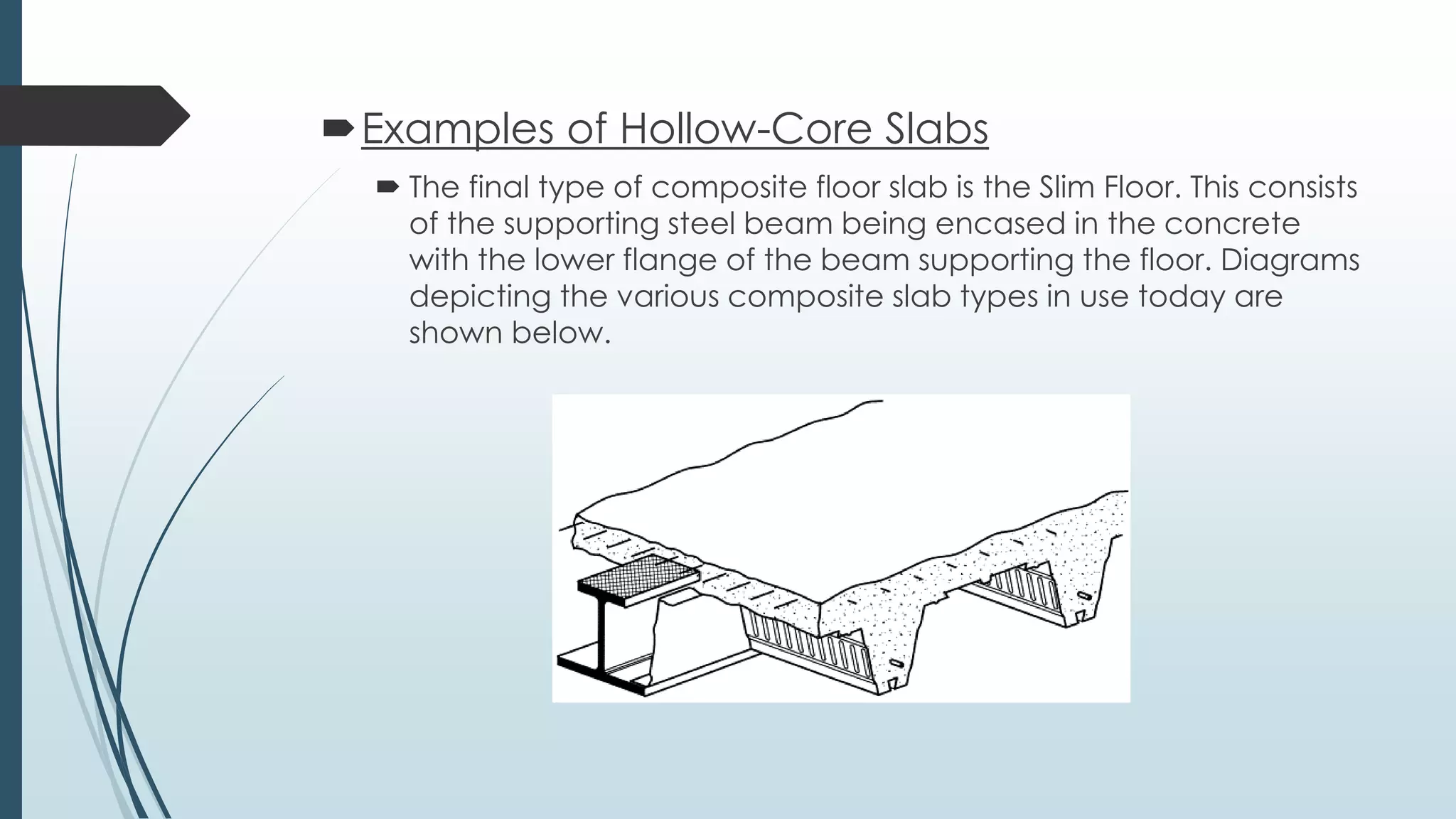 Examples of Hollow-Core Slabs

The final type of composite floor slab is the Slim Floor. This consists of the supporting steel beam being encased in the concrete with the lower flange of the beam supporting the floor. Diagrams depicting the various composite slab types in use today are shown below.